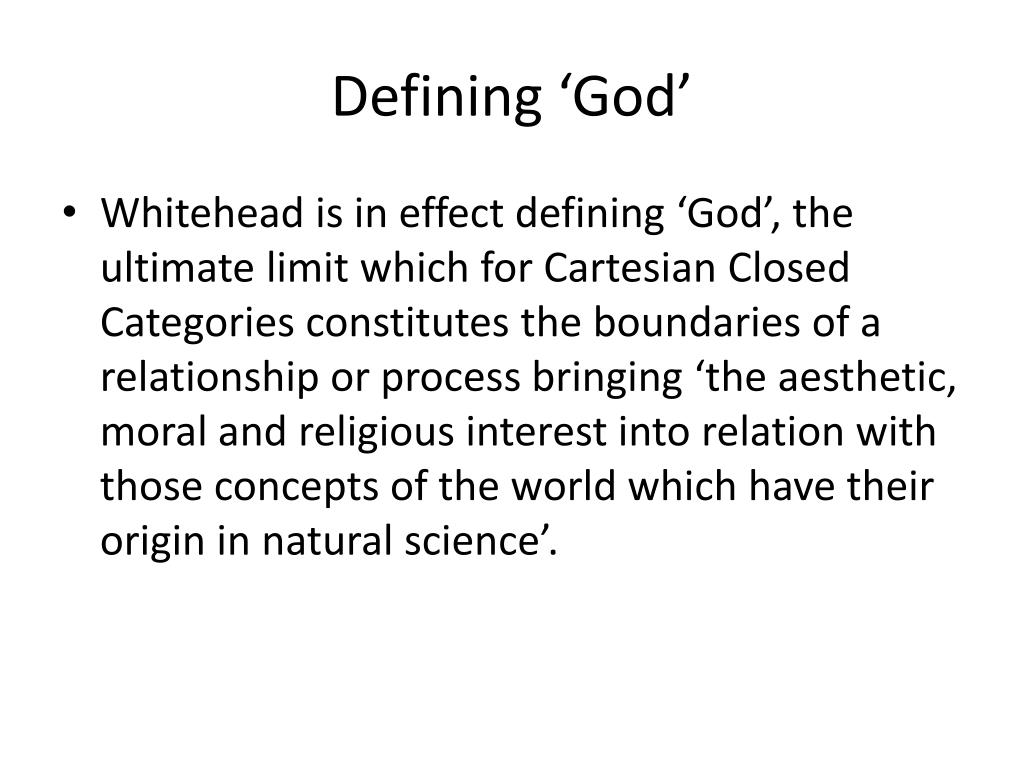 Defining ‘God’

• Whitehead is in effect defining ‘God’, the ultimate limit which for Cartesian Closed Categories constitutes the boundaries of a relationship or process bringing ‘the aesthetic, moral and religious interest into relation with those concepts of the world which have their origin in natural science’.